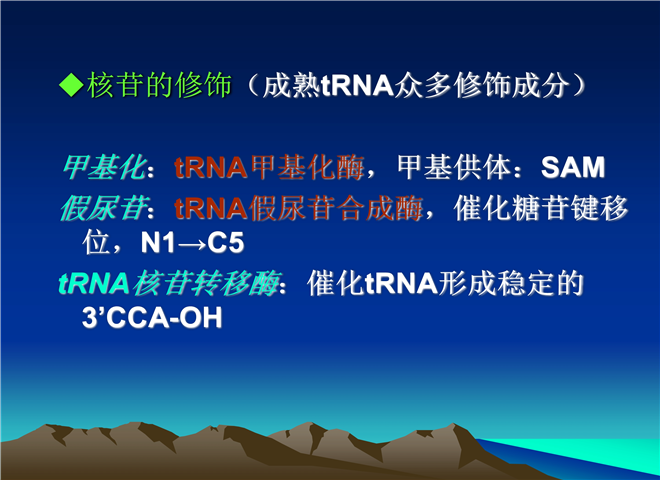 ◆核苷的修饰（成熟tRNA众多修饰成分）

甲基化：tRNA甲基化酶，甲基供体：SAM
假尿苷：tRNA假尿苷合成酶，催化糖苷键移位，N1→C5
tRNA核苷转移酶：催化tRNA形成稳定的3’CCA-OH